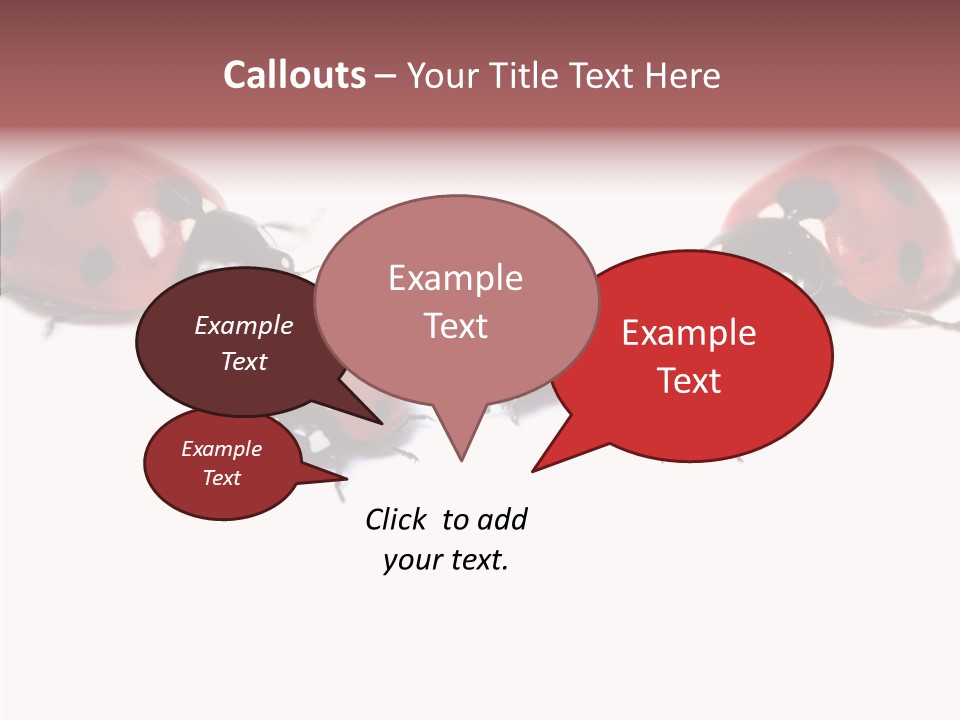 Callouts – Your Title Text Here

Example Text

Example Text

Example Text

Example Text

Click to add your text.